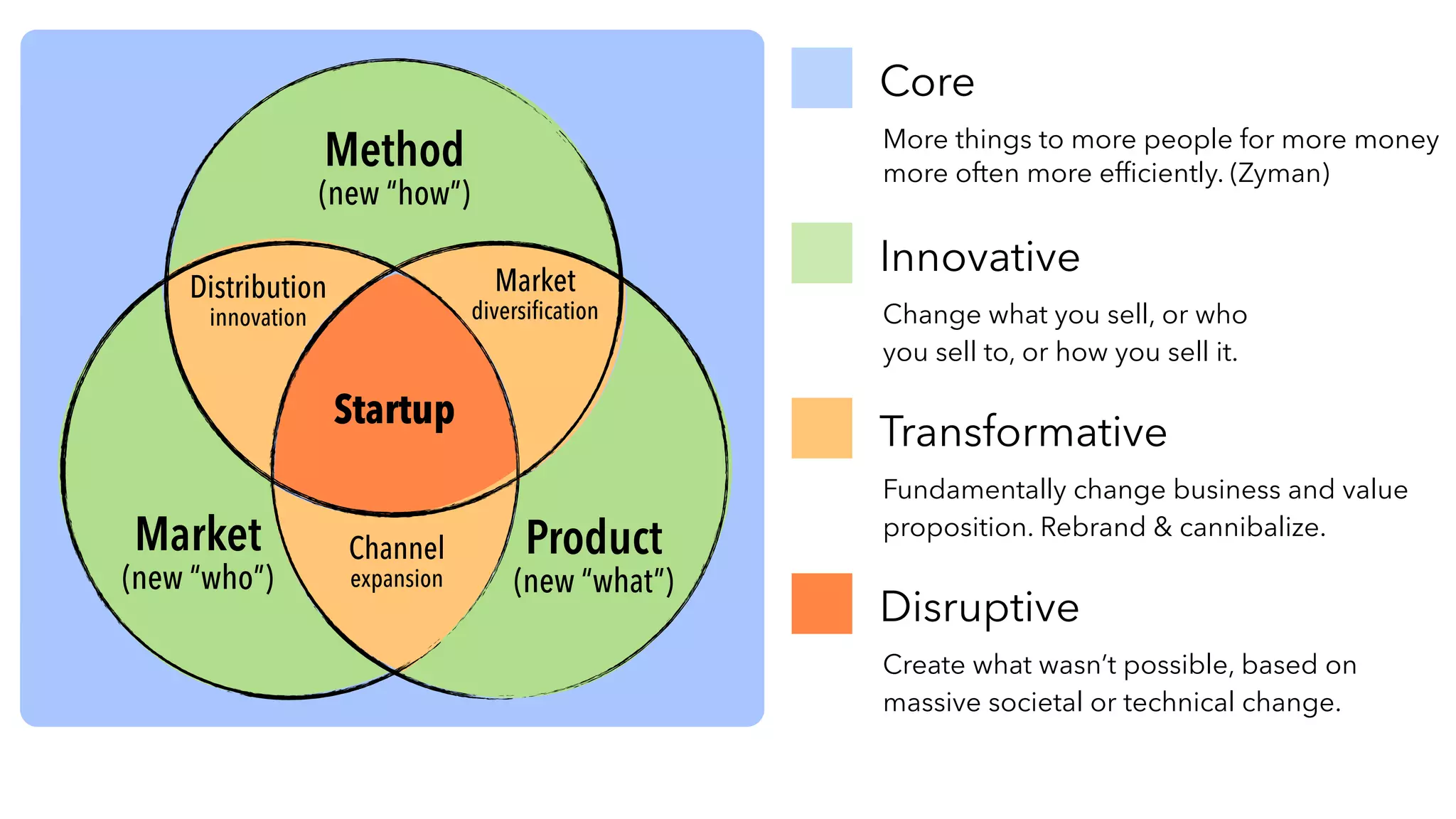 Method
(new "how")

Distribution innovation

Market diversification

Startup

Market
(new "who")

Channel expansion

Product
(new "what")

Core

More things to more people for more money more often more efficiently. (Zyman)

Innovative

Change what you sell, or who you sell to, or how you sell it.

Transformative

Fundamentally change business and value proposition. Rebrand & cannibalize.

Disruptive

Create what wasn't possible, based on massive societal or technical change.